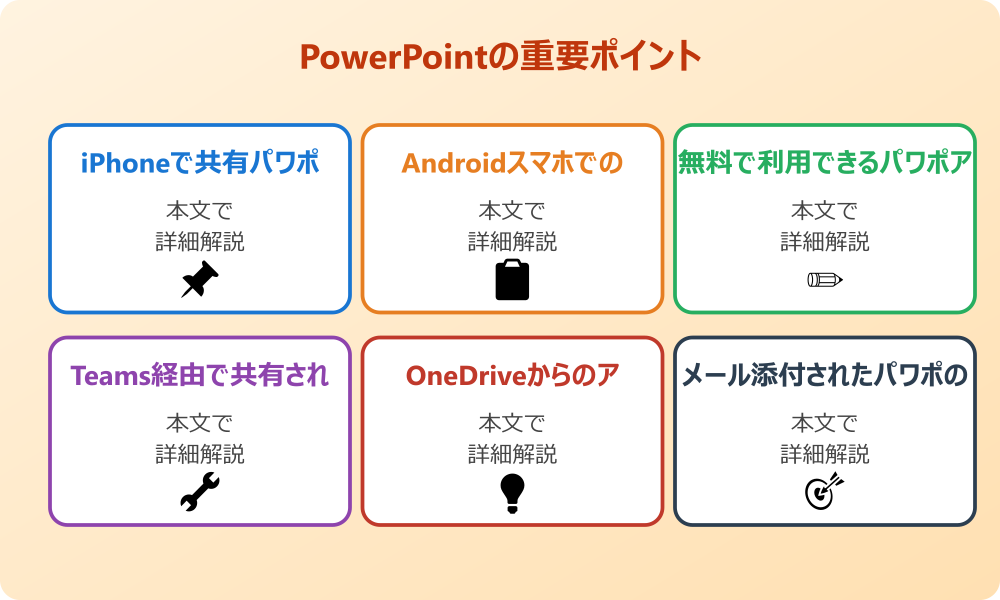 PowerPointの重要ポイント

iPhoneで共有パワポ

本文で
詳細解説

Androidスマホでの

本文で
詳細解説

無料で利用できるパワポア

本文で
詳細解説

Teams経由で共有され

本文で
詳細解説

OneDriveからのア

本文で
詳細解説

メール添付されたパワポの

本文で
詳細解説